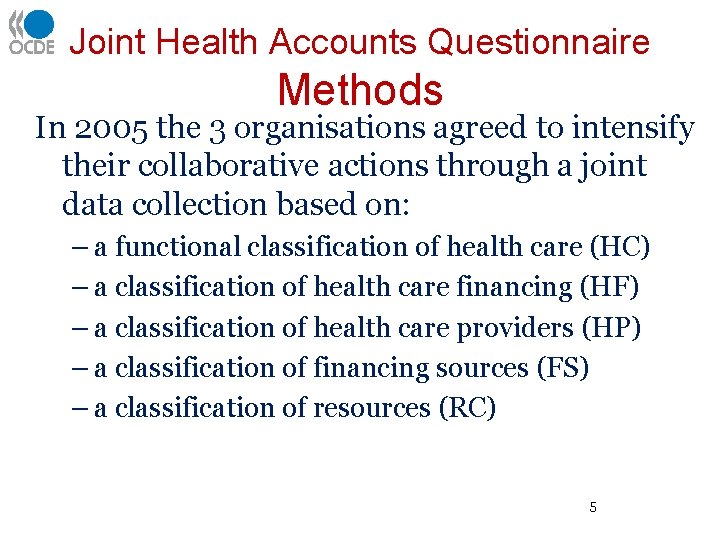 OCDE

Joint Health Accounts Questionnaire
Methods

In 2005 the 3 organisations agreed to intensify their collaborative actions through a joint data collection based on:
– a functional classification of health care (HC)
– a classification of health care financing (HF)
– a classification of health care providers (HP)
– a classification of financing sources (FS)
– a classification of resources (RC)

5